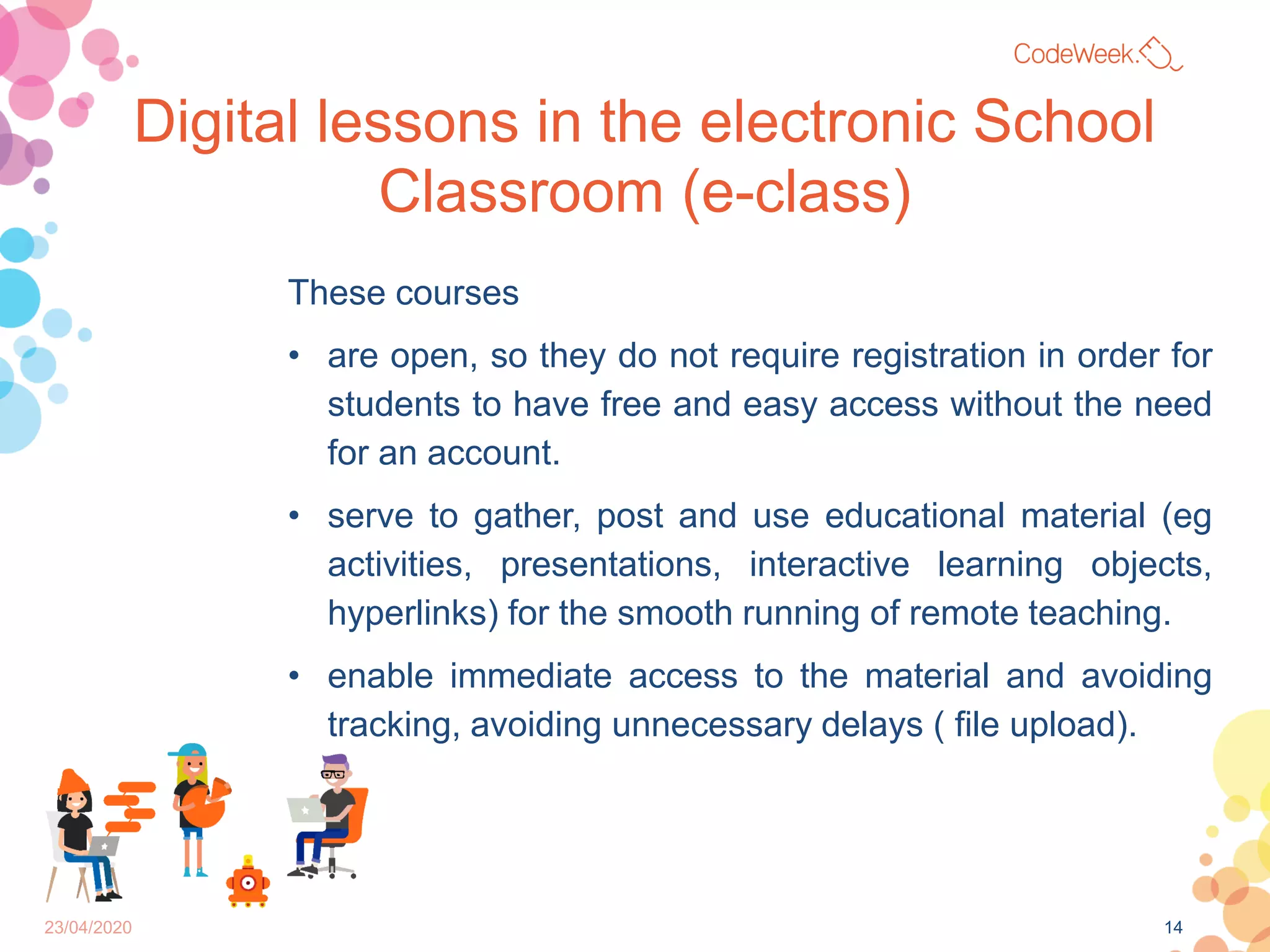 CodeWeek.

Digital lessons in the electronic School Classroom (e-class)

These courses

• are open, so they do not require registration in order for students to have free and easy access without the need for an account.

• serve to gather, post and use educational material (eg activities, presentations, interactive learning objects, hyperlinks) for the smooth running of remote teaching.

• enable immediate access to the material and avoiding tracking, avoiding unnecessary delays ( file upload).

23/04/2020

14